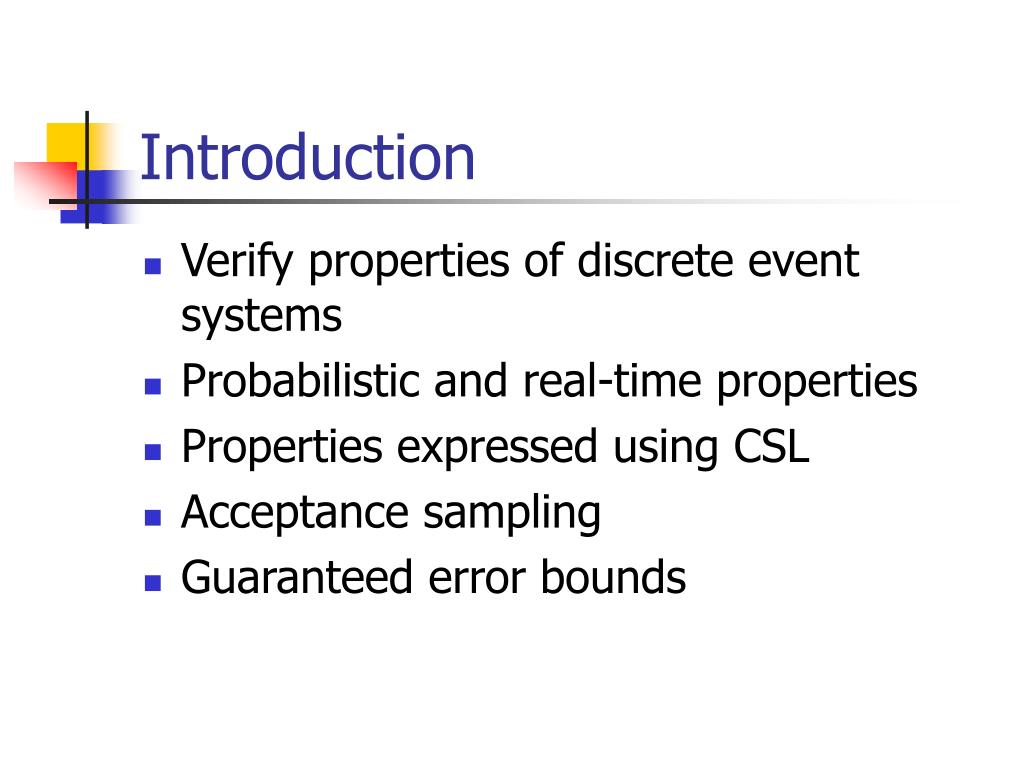 Introduction

- Verify properties of discrete event systems
- Probabilistic and real-time properties
- Properties expressed using CSL
- Acceptance sampling
- Guaranteed error bounds